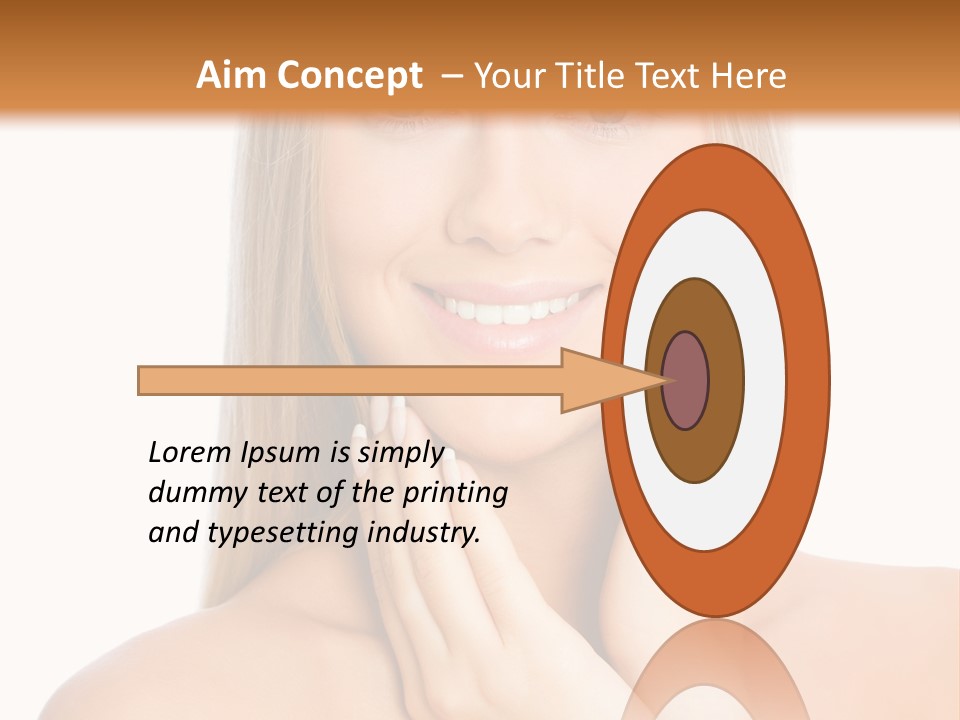 Aim Concept – Your Title Text Here

Lorem Ipsum is simply dummy text of the printing and typesetting industry.